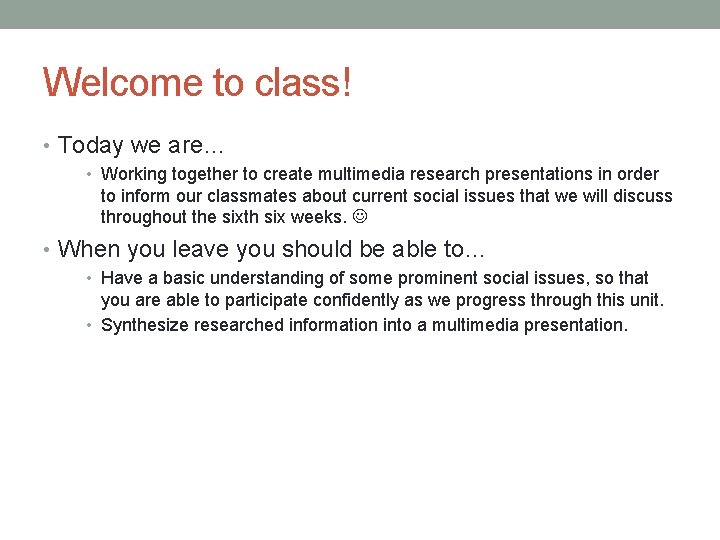 Welcome to class!

• Today we are…
  • Working together to create multimedia research presentations in order to inform our classmates about current social issues that we will discuss throughout the sixth six weeks. ☺

• When you leave you should be able to…
  • Have a basic understanding of some prominent social issues, so that you are able to participate confidently as we progress through this unit.
  • Synthesize researched information into a multimedia presentation.